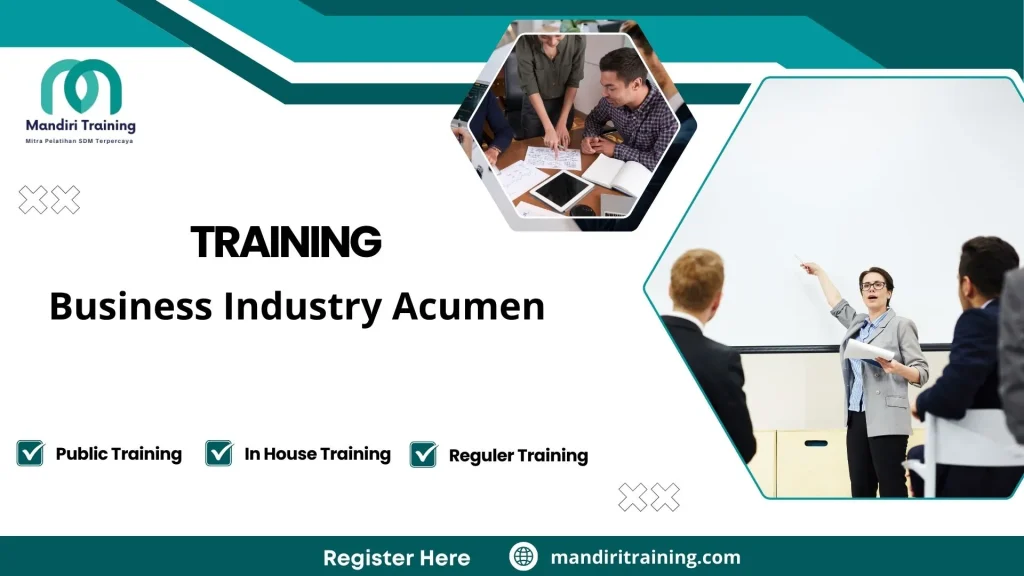 Mandiri Training
Mitra Pelatihan SDM Terpercaya

TRAINING
Business Industry Acumen

Public Training
In House Training
Reguler Training

Register Here
mandiritraining.com